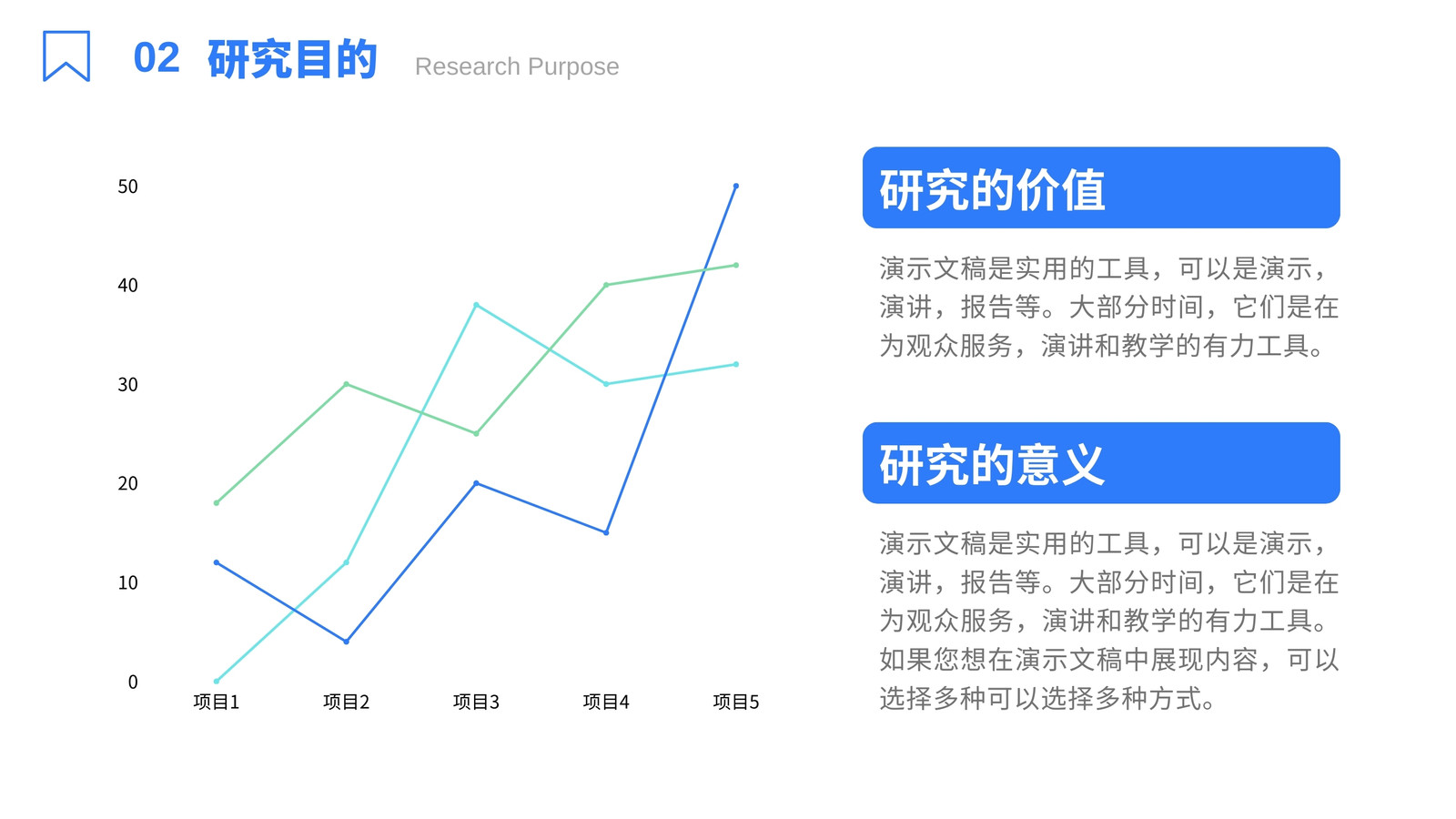 02 研究目的 Research Purpose

50
40
30
20
10
0
项目1 项目2 项目3 项目4 项目5

研究的价值

演示文稿是实用的工具，可以是演示，演讲，报告等。大部分时间，它们是在为观众服务，演讲和教学的有力工具。

研究的意义

演示文稿是实用的工具，可以是演示，演讲，报告等。大部分时间，它们是在为观众服务，演讲和教学的有力工具。如果您想在演示文稿中展现内容，可以选择多种可以选择多种方式。